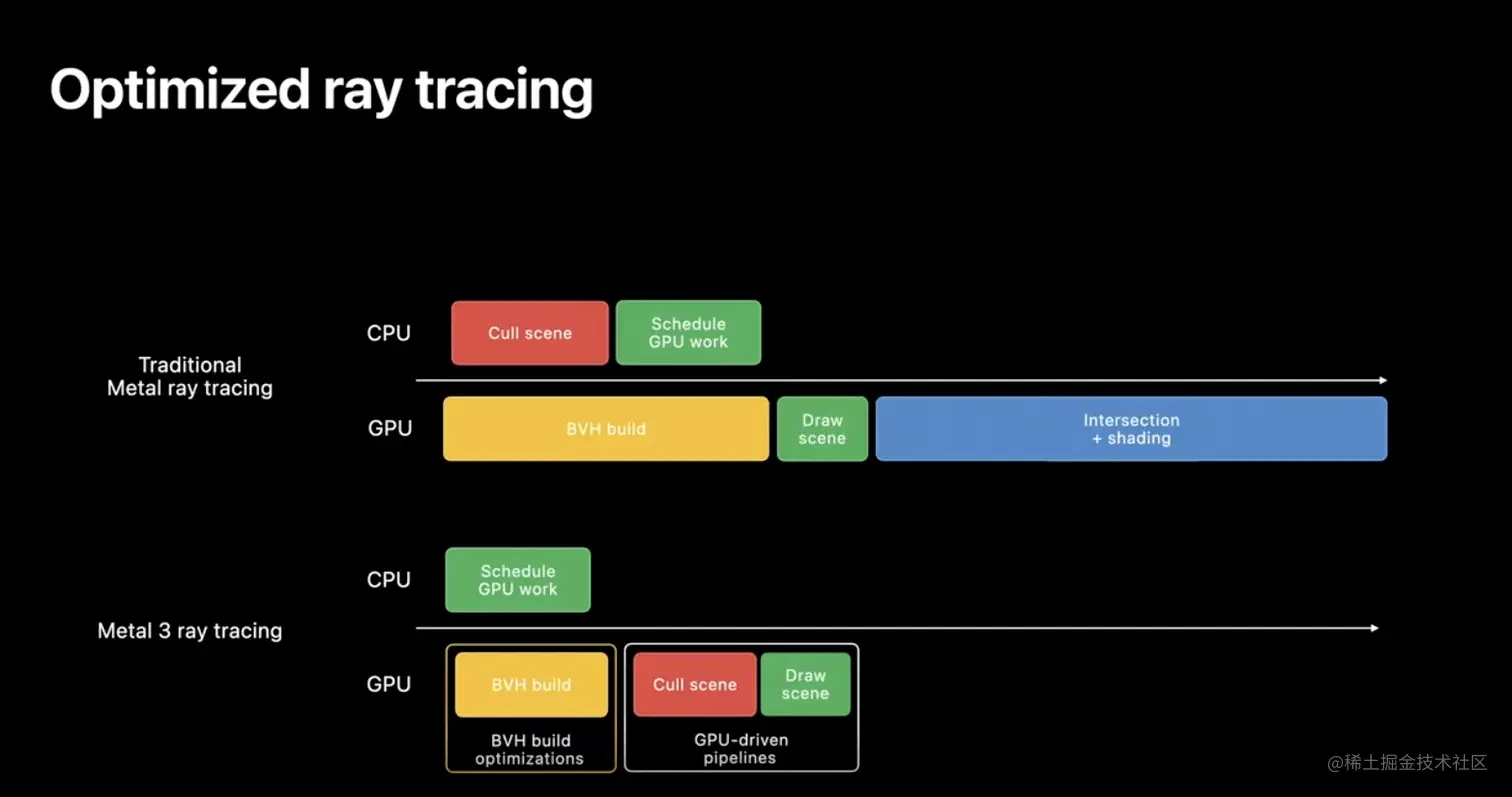 Optimized ray tracing

Traditional Metal ray tracing

CPU

Cull scene

Schedule GPU work

GPU

BVH build

Draw scene

Intersection + shading

Metal 3 ray tracing

CPU

Schedule GPU work

GPU

BVH build

BVH build optimizations

Cull scene

Draw scene

GPU-driven pipelines

@稀土掘金技术社区